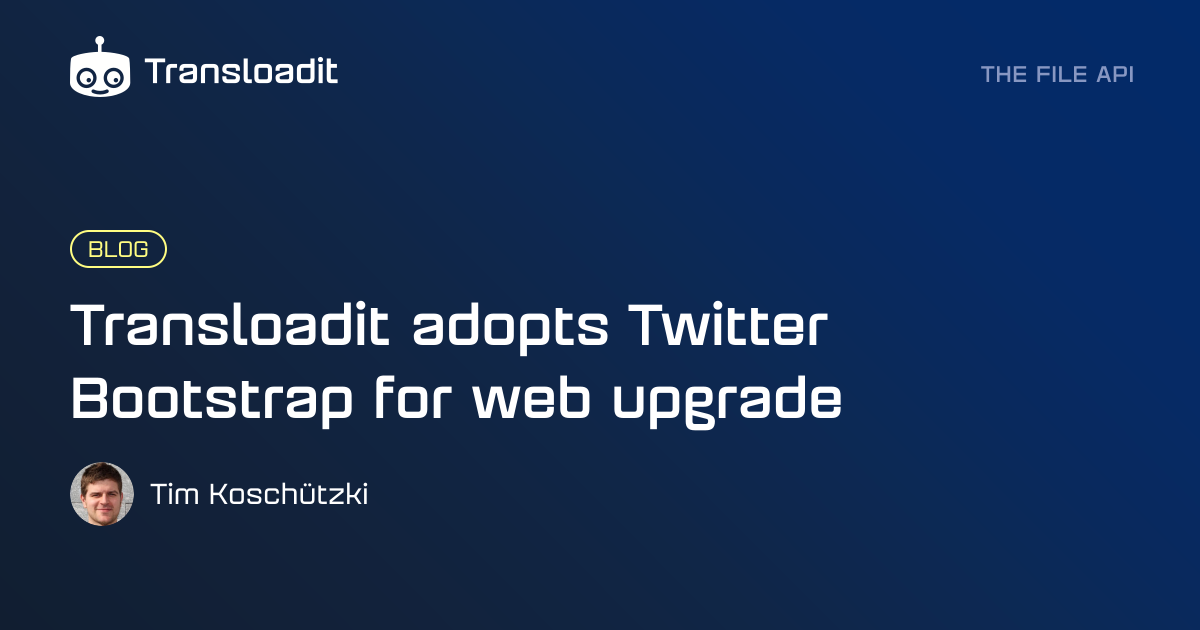 Transloadit

THE FILE API

BLOG

Transloadit adopts Twitter Bootstrap for web upgrade

Tim Koschützki